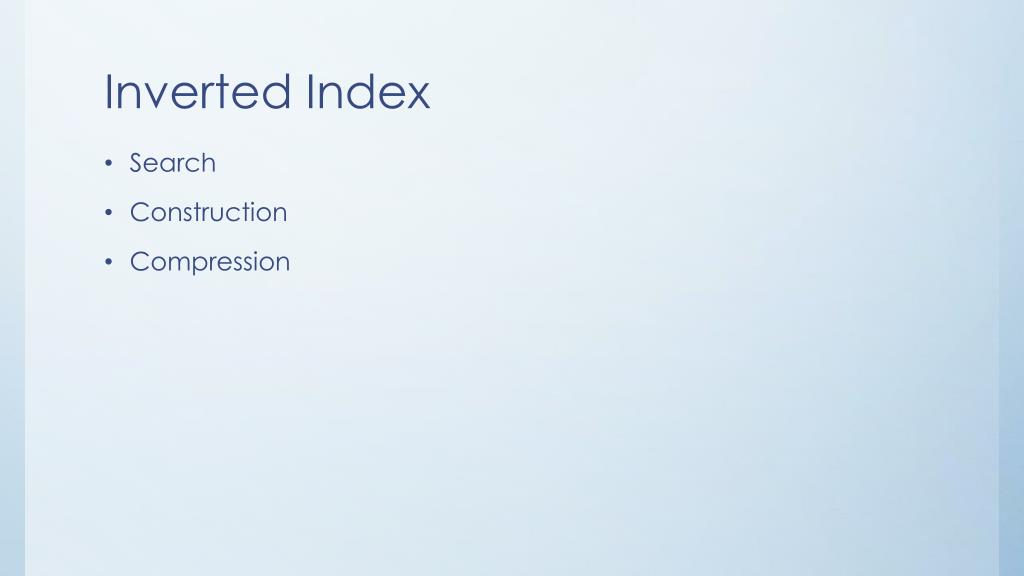 Inverted Index

• Search
• Construction
• Compression